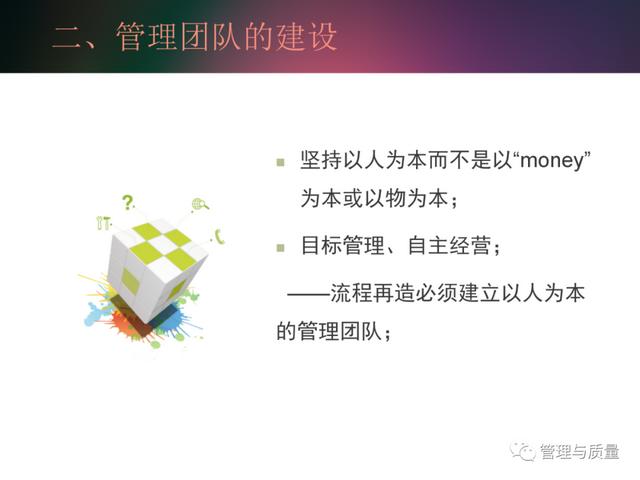 二、管理团队的建设

坚持以人为本而不是以“money”为本或以物为本；

目标管理、自主经营；

——流程再造必须建立以人为本的管理团队；

管理与质量